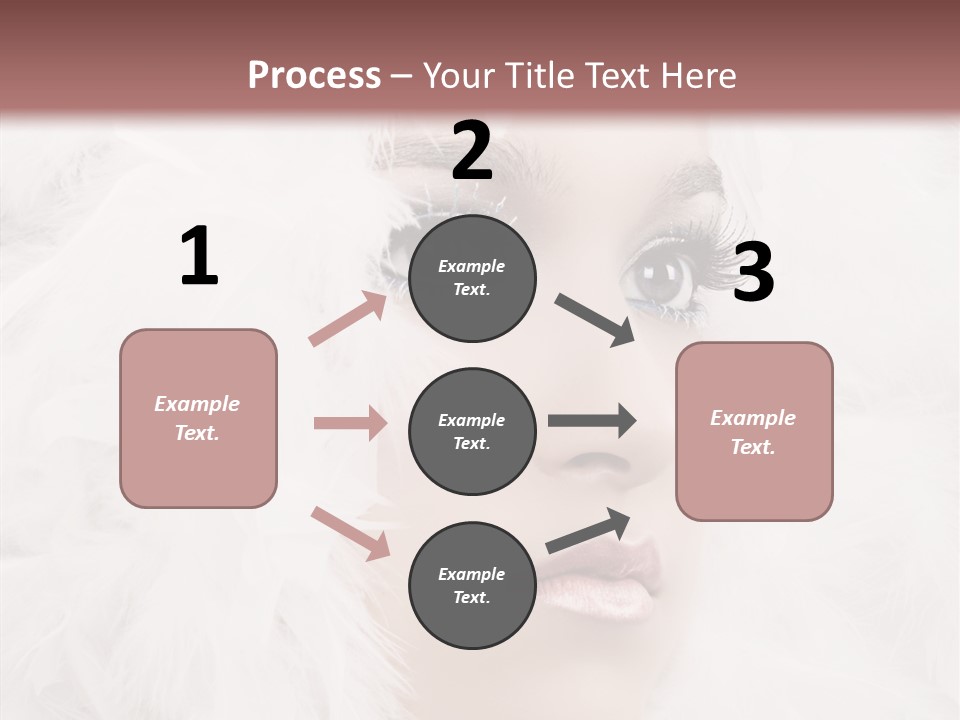 Process – Your Title Text Here

1

Example Text.

2

Example Text.

Example Text.

Example Text.

3

Example Text.